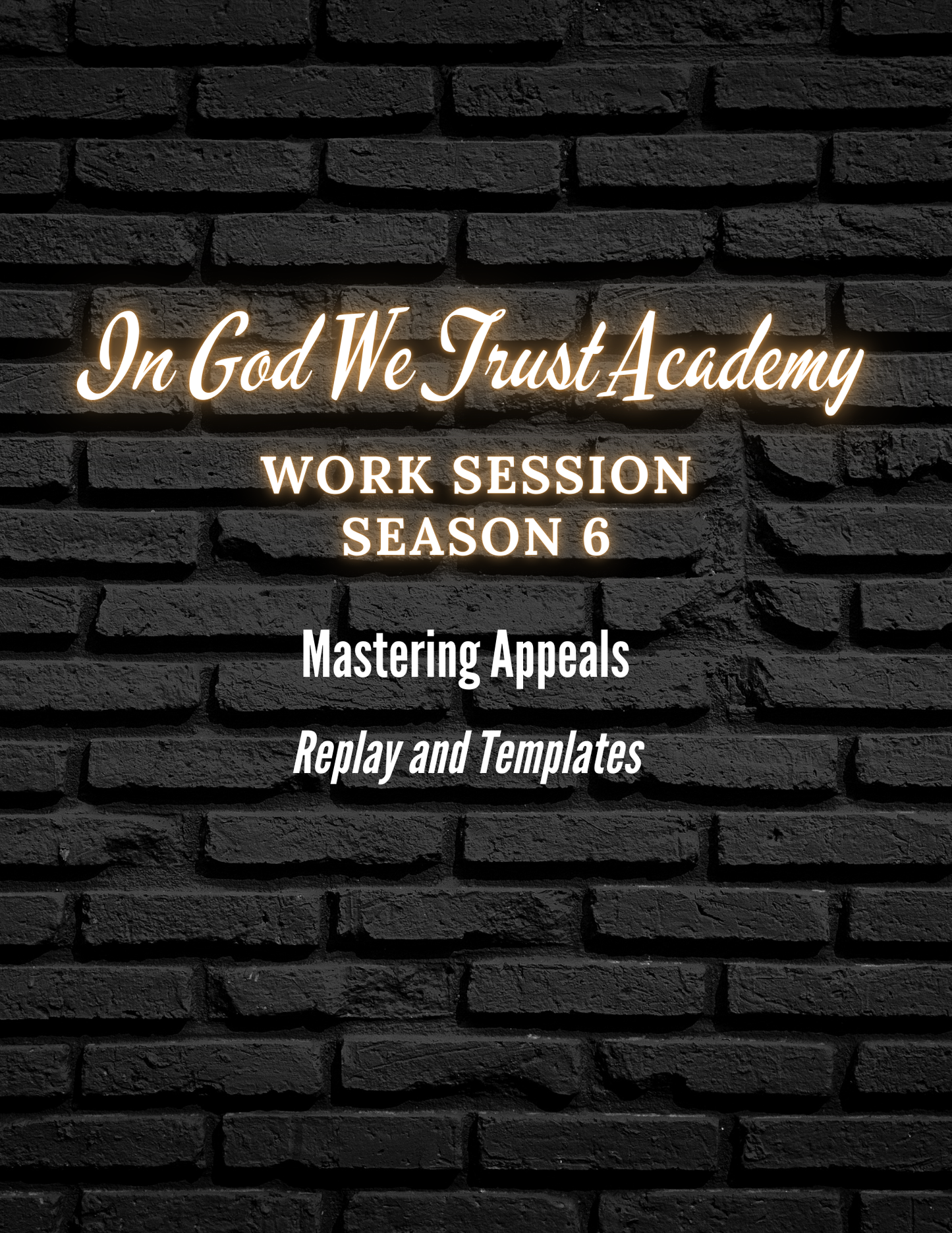 In God We Trust Academy

WORK SESSION
SEASON 6

Mastering Appeals

Replay and Templates